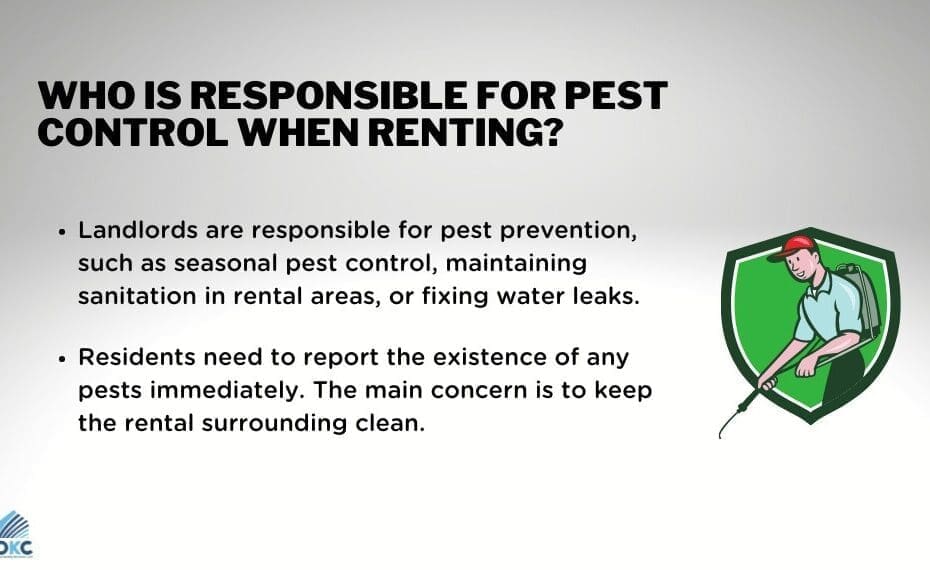 WHO IS RESPONSIBLE FOR PEST CONTROL WHEN RENTING?

• Landlords are responsible for pest prevention, such as seasonal pest control, maintaining sanitation in rental areas, or fixing water leaks.

• Residents need to report the existence of any pests immediately. The main concern is to keep the rental surrounding clean.

OKC